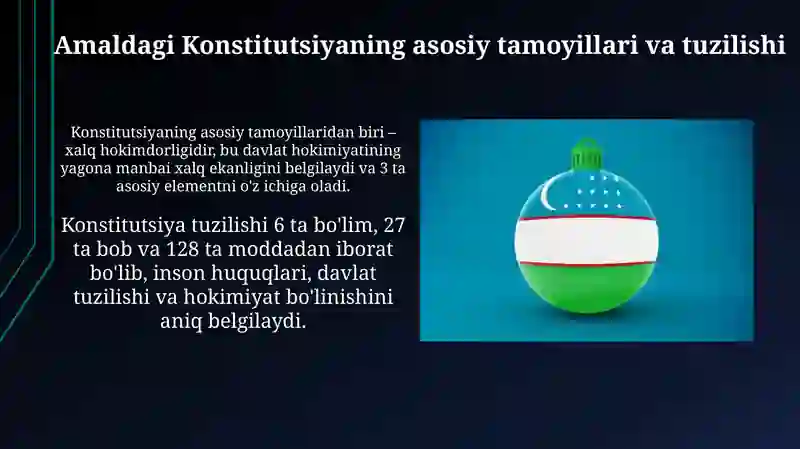 Amaldagi Konstitutsiyaning asosiy tamoyillari va tuzilishi

Konstitutsiyaning asosiy tamoyillaridan biri – xalq hokimdorligidir, bu davlat hokimiyatining yagona manbai xalq ekanligini belgilaydi va 3 ta asosiy elementni o'z ichiga oladi.

Konstitutsiya tuzilishi 6 ta bo'lim, 27 ta bob va 128 ta moddadan iborat bo'lib, inson huquqlari, davlat tuzilishi va hokimiyat bo'linishini aniq belgilaydi.